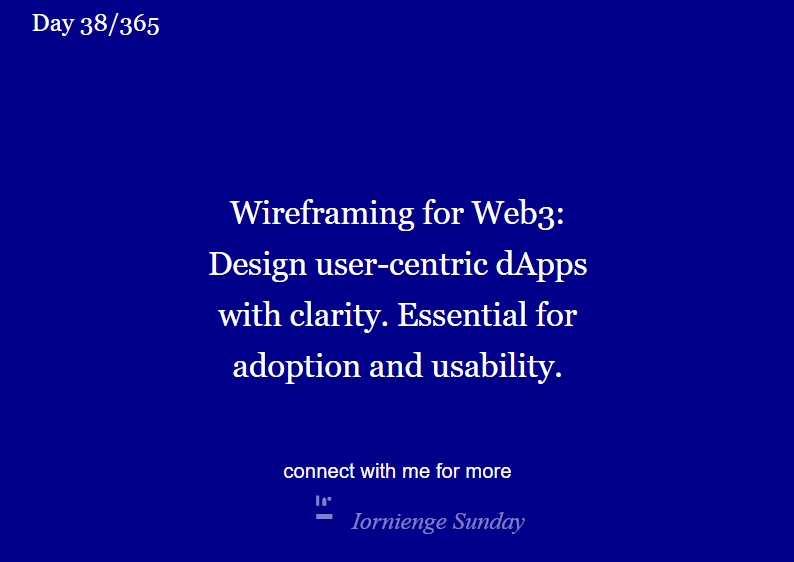 Day 38/365

Wireframing for Web3: Design user-centric dApps with clarity. Essential for adoption and usability.

connect with me for more

Iornienge Sunday